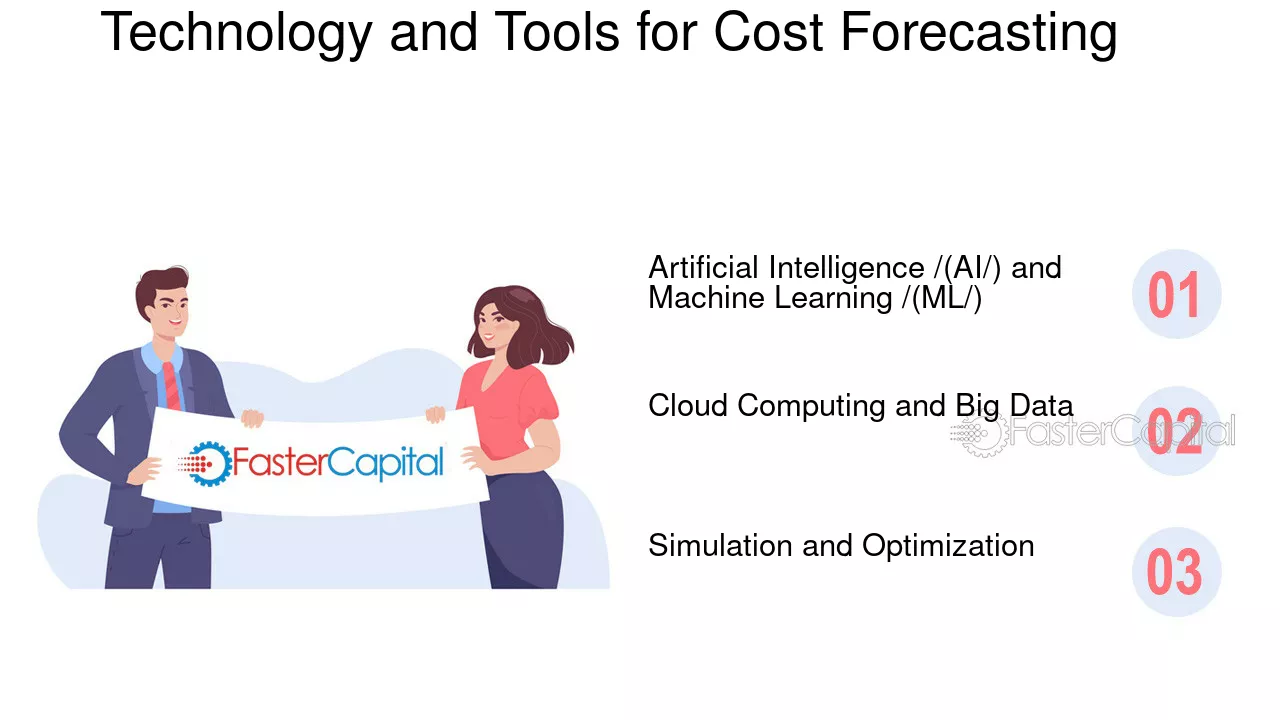 Technology and Tools for Cost Forecasting

FasterCapital

Artificial Intelligence /(AI/) and Machine Learning /(ML/)

01

Cloud Computing and Big Data

02

FasterCapital

Simulation and Optimization

03